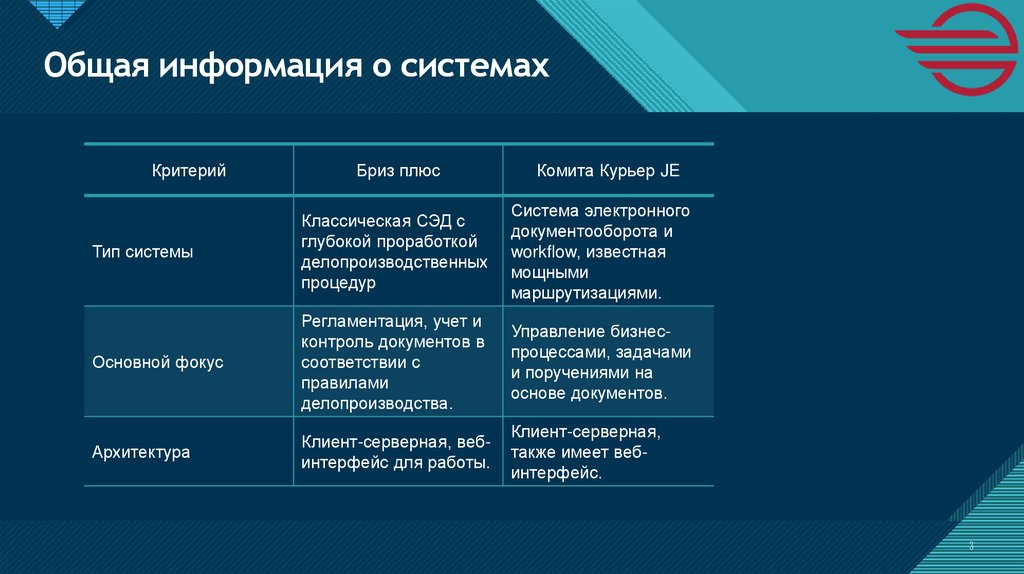 Общая информация о системах

| Критерий | Бриз плюс | Комита Курьер JE |
|---|---|---|
| Тип системы | Классическая СЭД с глубокой проработкой делопроизводственных процедур | Система электронного документооборота и workflow, известная мощными маршрутизациями. |
| Основной фокус | Регламентация, учет и контроль документов в соответствии с правилами делопроизводства. | Управление бизнес-процессами, задачами и поручениями на основе документов. |
| Архитектура | Клиент-серверная, веб-интерфейс для работы. | Клиент-серверная, также имеет веб-интерфейс. |

3